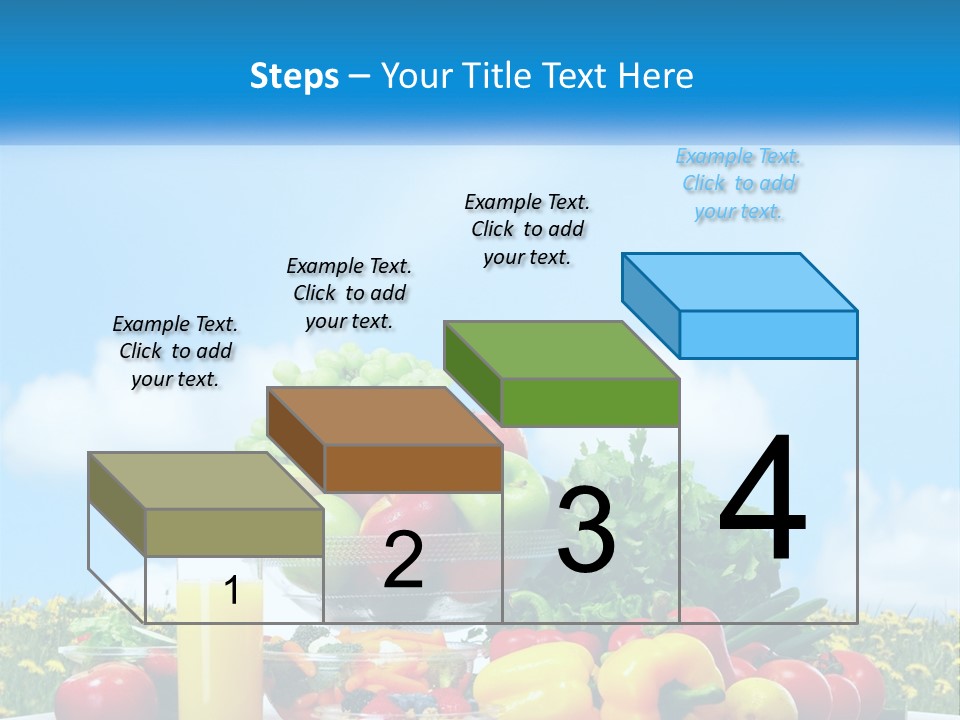 Steps – Your Title Text Here

Example Text. Click to add your text.

Example Text. Click to add your text.

Example Text. Click to add your text.

Example Text. Click to add your text.

1

2

3

4